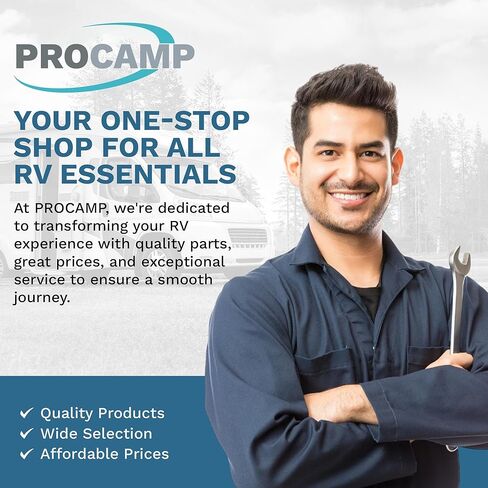 PROCAMP

YOUR ONE-STOP SHOP FOR ALL RV ESSENTIALS

At PROCAMP, we're dedicated to transforming your RV experience with quality parts, great prices, and exceptional service to ensure a smooth journey.

✔ Quality Products
✔ Wide Selection
✔ Affordable Prices